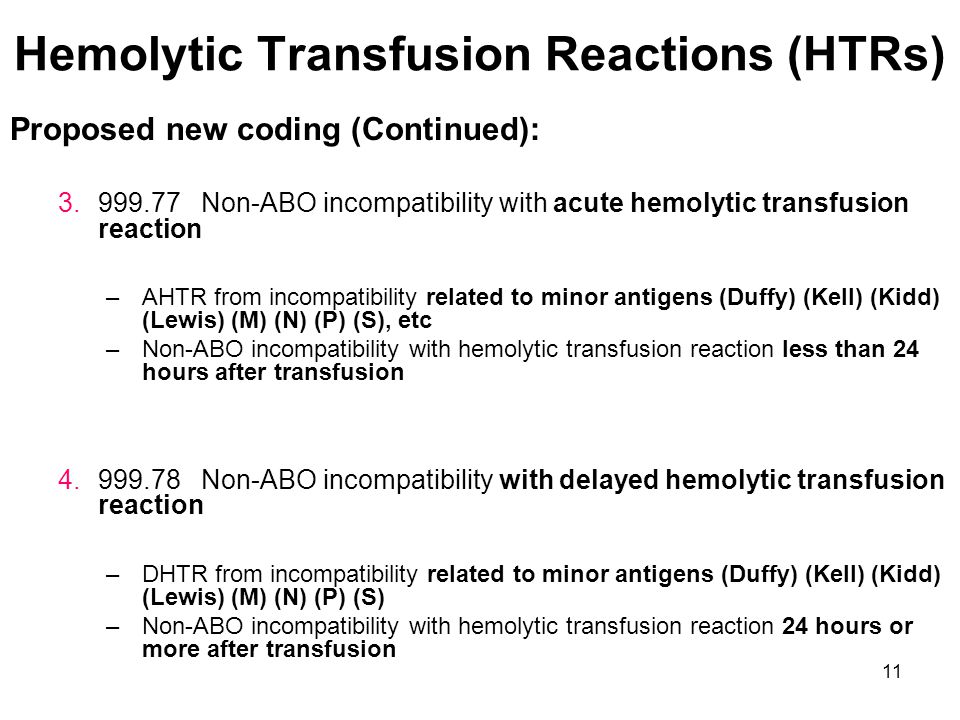 Hemolytic Transfusion Reactions (HTRs)

Proposed new coding (Continued):

3. 999.77 Non-ABO incompatibility with acute hemolytic transfusion reaction

– AHTR from incompatibility related to minor antigens (Duffy) (Kell) (Kidd) (Lewis) (M) (N) (P) (S), etc
– Non-ABO incompatibility with hemolytic transfusion reaction less than 24 hours after transfusion

4. 999.78 Non-ABO incompatibility with delayed hemolytic transfusion reaction

– DHTR from incompatibility related to minor antigens (Duffy) (Kell) (Kidd) (Lewis) (M) (N) (P) (S)
– Non-ABO incompatibility with hemolytic transfusion reaction 24 hours or more after transfusion

11